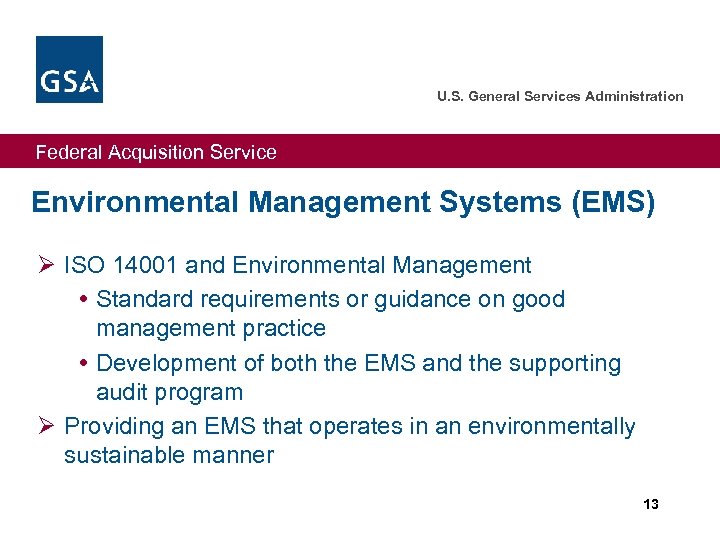 GSA

U.S. General Services Administration

Federal Acquisition Service

Environmental Management Systems (EMS)

➢ ISO 14001 and Environmental Management

• Standard requirements or guidance on good management practice

• Development of both the EMS and the supporting audit program

➢ Providing an EMS that operates in an environmentally sustainable manner

13